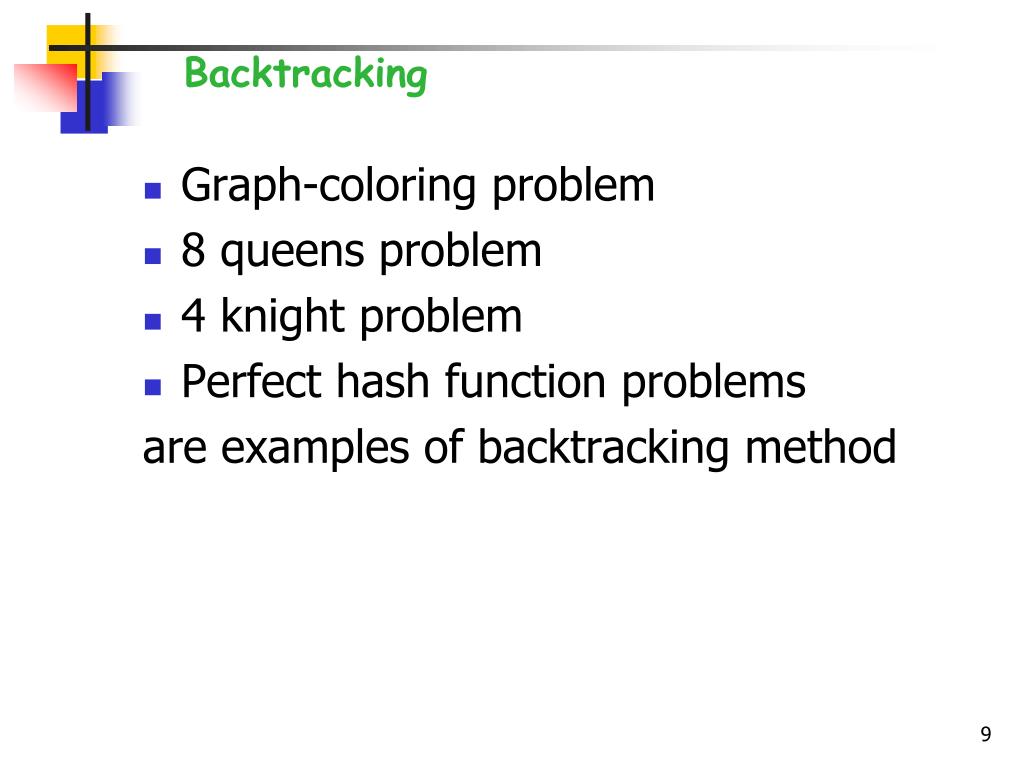 Backtracking

- Graph-coloring problem
- 8 queens problem
- 4 knight problem
- Perfect hash function problems

are examples of backtracking method

9